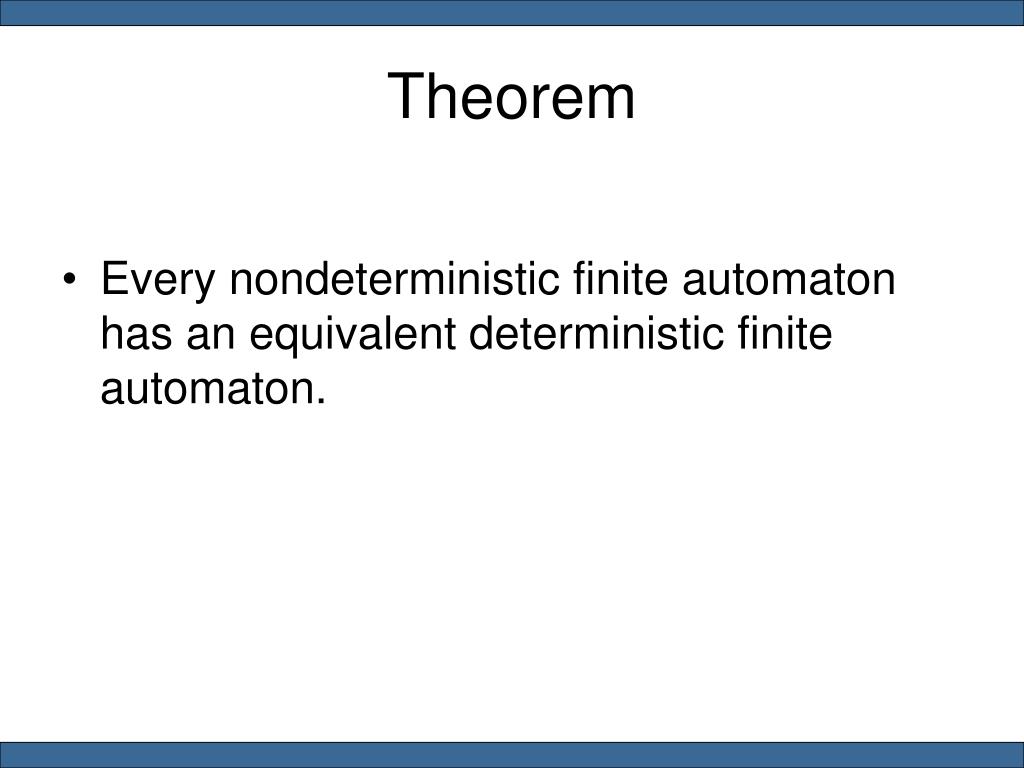 Theorem

• Every nondeterministic finite automaton has an equivalent deterministic finite automaton.